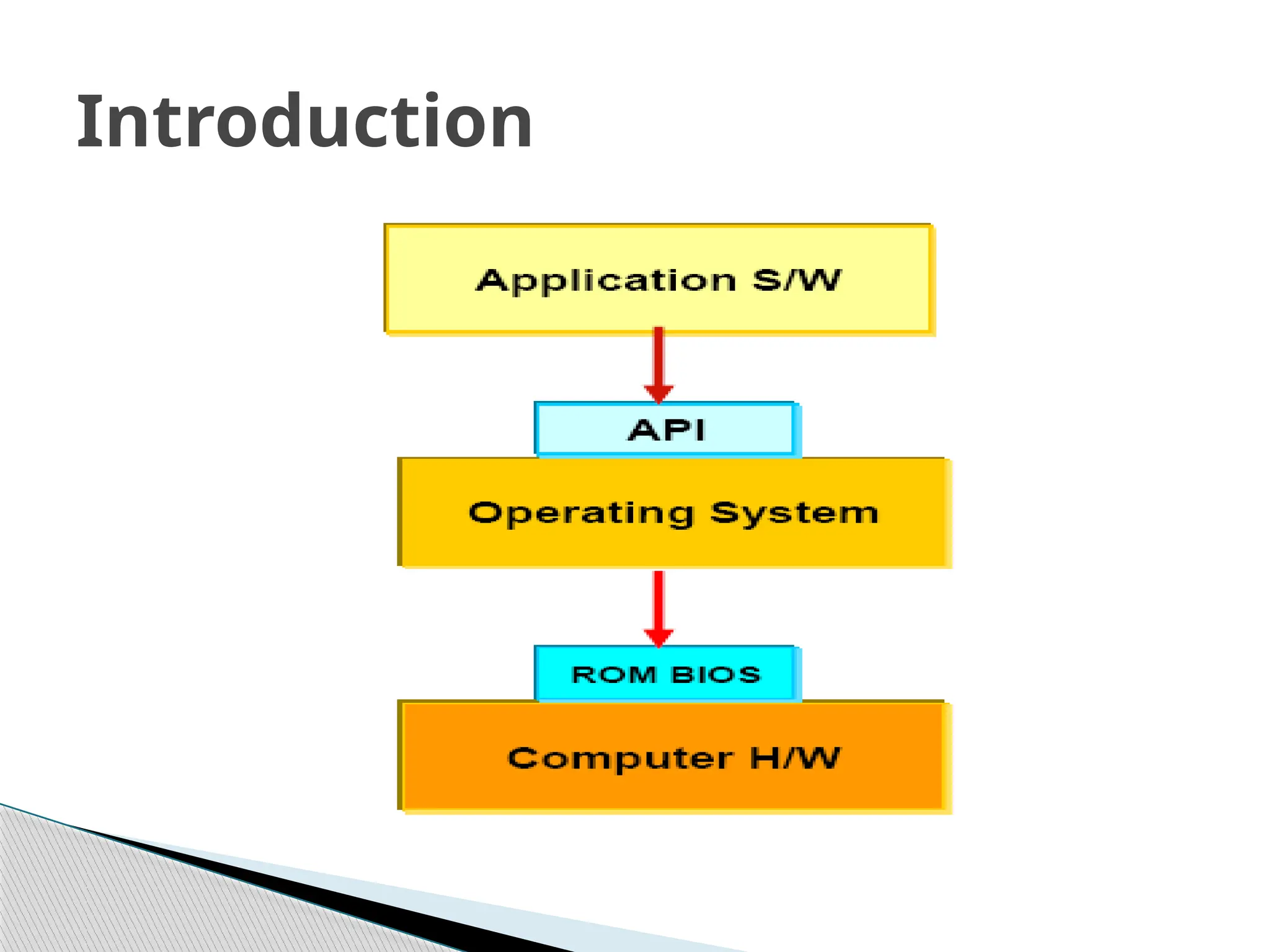 Introduction

Application S/W

API

Operating System

ROM BIOS

Computer H/W